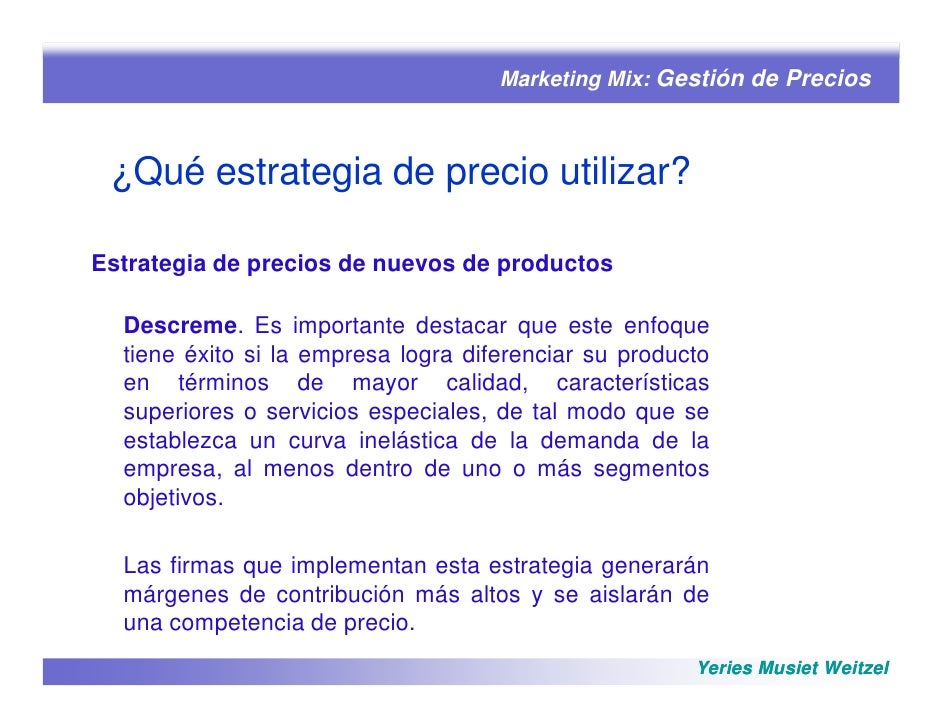 Marketing Mix: Gestión de Precios

¿Qué estrategia de precio utilizar?

Estrategia de precios de nuevos de productos

Descreme. Es importante destacar que este enfoque tiene éxito si la empresa logra diferenciar su producto en términos de mayor calidad, características superiores o servicios especiales, de tal modo que se establezca un curva inelástica de la demanda de la empresa, al menos dentro de uno o más segmentos objetivos.

Las firmas que implementan esta estrategia generarán márgenes de contribución más altos y se aislarán de una competencia de precio.

Yeries Musiet Weitzel